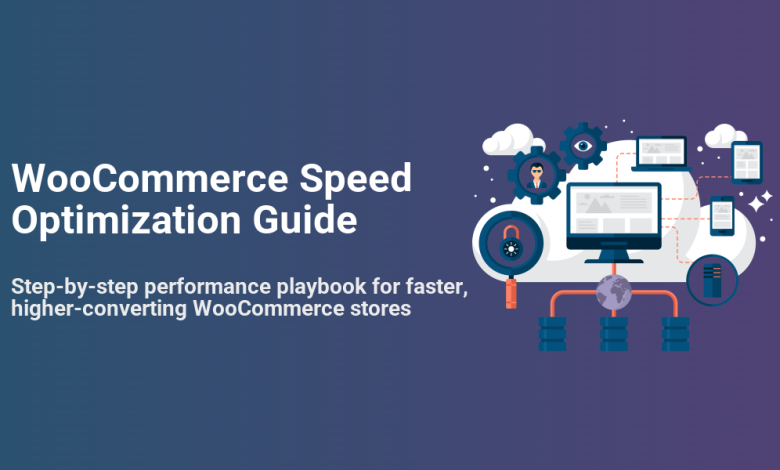 WooCommerce Speed Optimization Guide

Step-by-step performance playbook for faster, higher-converting WooCommerce stores